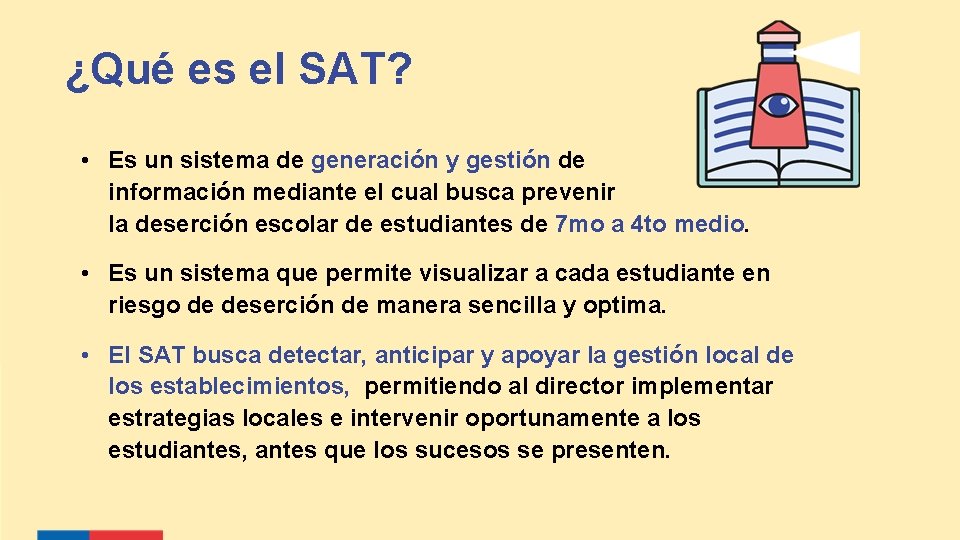 ¿Qué es el SAT?

• Es un sistema de generación y gestión de información mediante el cual busca prevenir la deserción escolar de estudiantes de 7mo a 4to medio.

• Es un sistema que permite visualizar a cada estudiante en riesgo de deserción de manera sencilla y optima.

• El SAT busca detectar, anticipar y apoyar la gestión local de los establecimientos, permitiendo al director implementar estrategias locales e intervenir oportunamente a los estudiantes, antes que los sucesos se presenten.